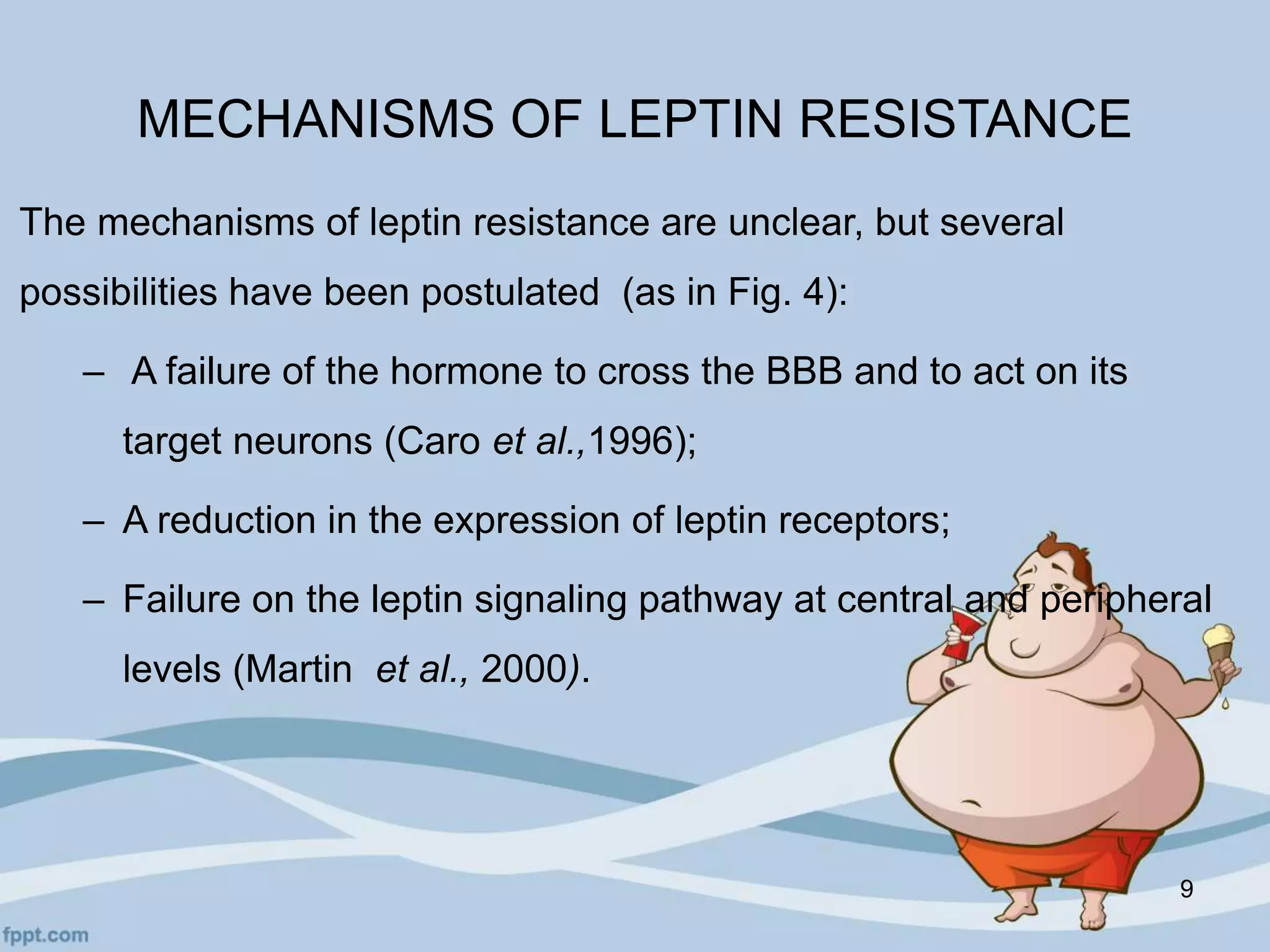 MECHANISMS OF LEPTIN RESISTANCE

The mechanisms of leptin resistance are unclear, but several possibilities have been postulated (as in Fig. 4):

– A failure of the hormone to cross the BBB and to act on its target neurons (Caro et al.,1996);

– A reduction in the expression of leptin receptors;

– Failure on the leptin signaling pathway at central and peripheral levels (Martin et al., 2000).

9

fppt.com